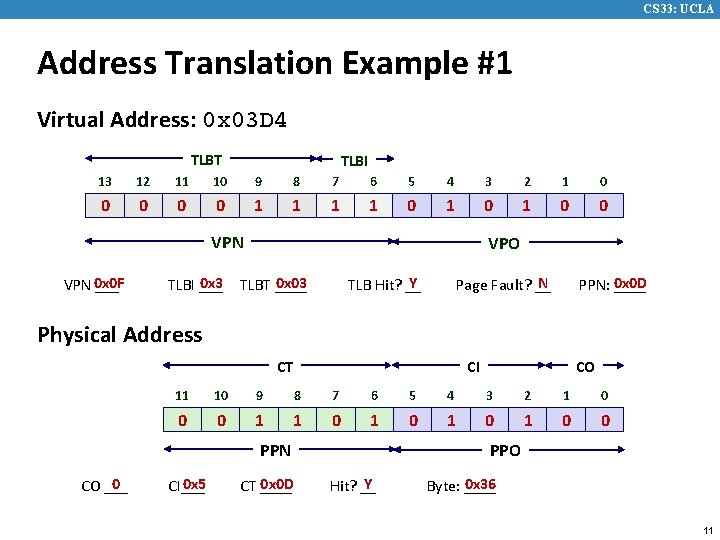 CS33: UCLA

Address Translation Example #1

Virtual Address: 0x03D4

TLBT TLBI

| 13 | 12 | 11 | 10 | 9 | 8 | 7 | 6 | 5 | 4 | 3 | 2 | 1 | 0 |
|---|---|---|---|---|---|---|---|---|---|---|---|---|---|
| 0 | 0 | 0 | 0 | 1 | 1 | 1 | 1 | 0 | 1 | 0 | 1 | 0 | 0 |

VPN VPO

VPN 0x0F TLBI 0x3 TLBT 0x03 TLB Hit? Y Page Fault? N PPN: 0x0D

Physical Address

CT CI CO

| 11 | 10 | 9 | 8 | 7 | 6 | 5 | 4 | 3 | 2 | 1 | 0 |
|---|---|---|---|---|---|---|---|---|---|---|---|
| 0 | 0 | 1 | 1 | 0 | 1 | 0 | 1 | 0 | 1 | 0 | 0 |

PPN PPO

CO 0 CI 0x5 CT 0x0D Hit? Y Byte: 0x36

11